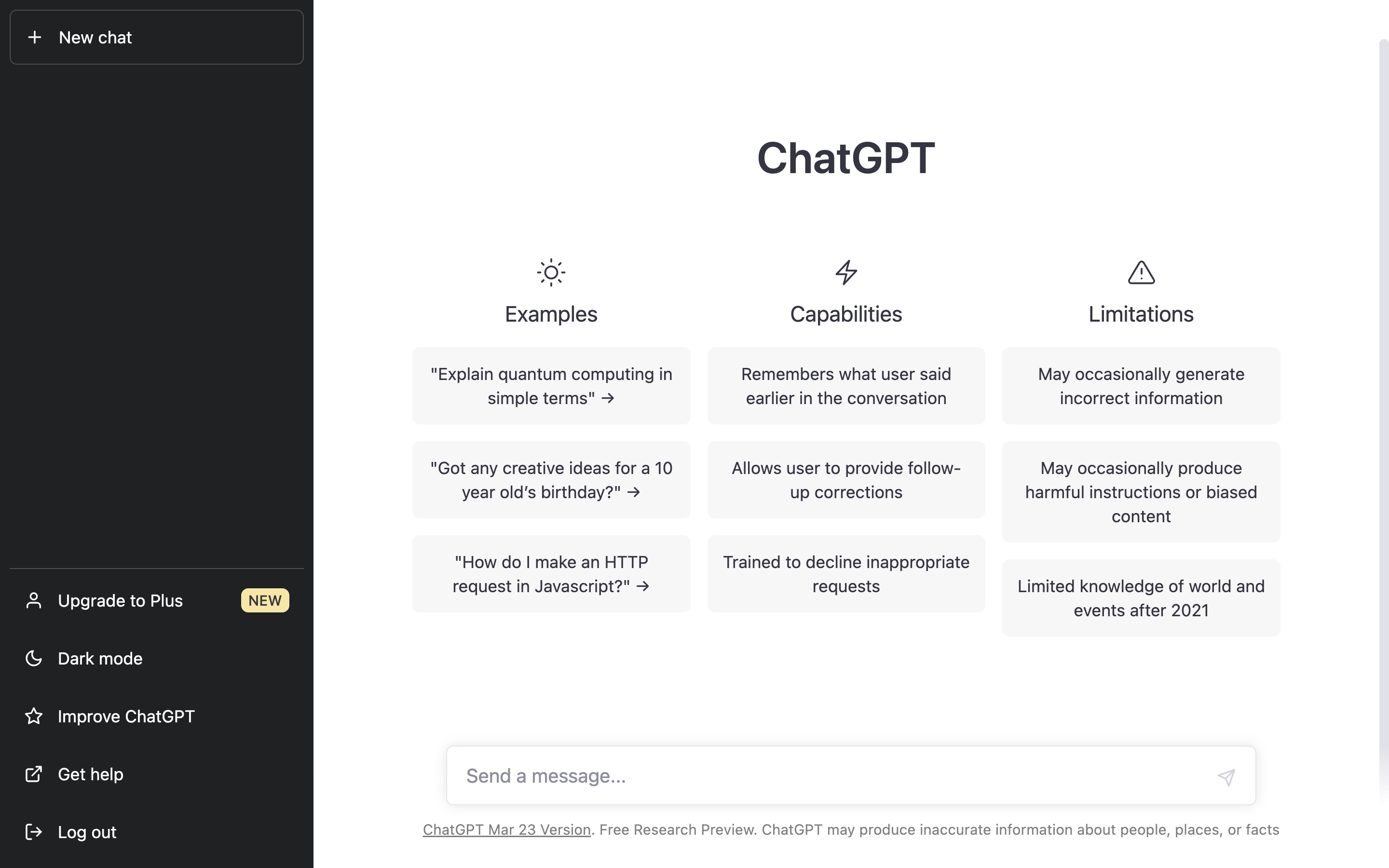 + New chat

Upgrade to Plus NEW

Dark mode

Improve ChatGPT

Get help

Log out

ChatGPT

Examples

"Explain quantum computing in simple terms" →

"Got any creative ideas for a 10 year old's birthday?" →

"How do I make an HTTP request in Javascript?" →

Capabilities

Remembers what user said earlier in the conversation

Allows user to provide follow-up corrections

Trained to decline inappropriate requests

Limitations

May occasionally generate incorrect information

May occasionally produce harmful instructions or biased content

Limited knowledge of world and events after 2021

Send a message...

ChatGPT Mar 23 Version. Free Research Preview. ChatGPT may produce inaccurate information about people, places, or facts